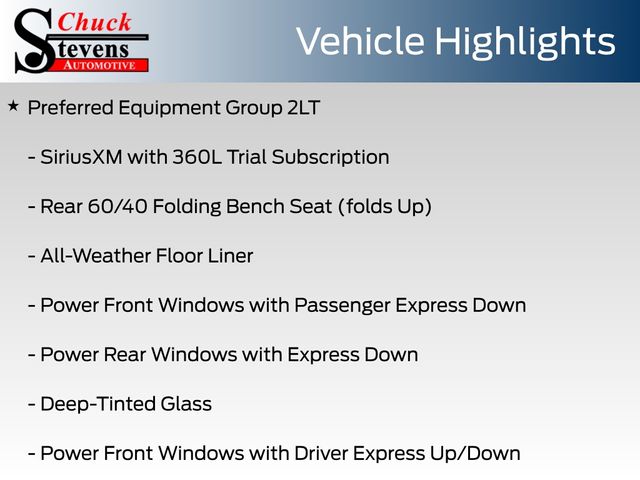 Chuck Stevens AUTOMOTIVE

Vehicle Highlights

★ Preferred Equipment Group 2LT

- SiriusXM with 360L Trial Subscription

- Rear 60/40 Folding Bench Seat (folds Up)

- All-Weather Floor Liner

- Power Front Windows with Passenger Express Down

- Power Rear Windows with Express Down

- Deep-Tinted Glass

- Power Front Windows with Driver Express Up/Down